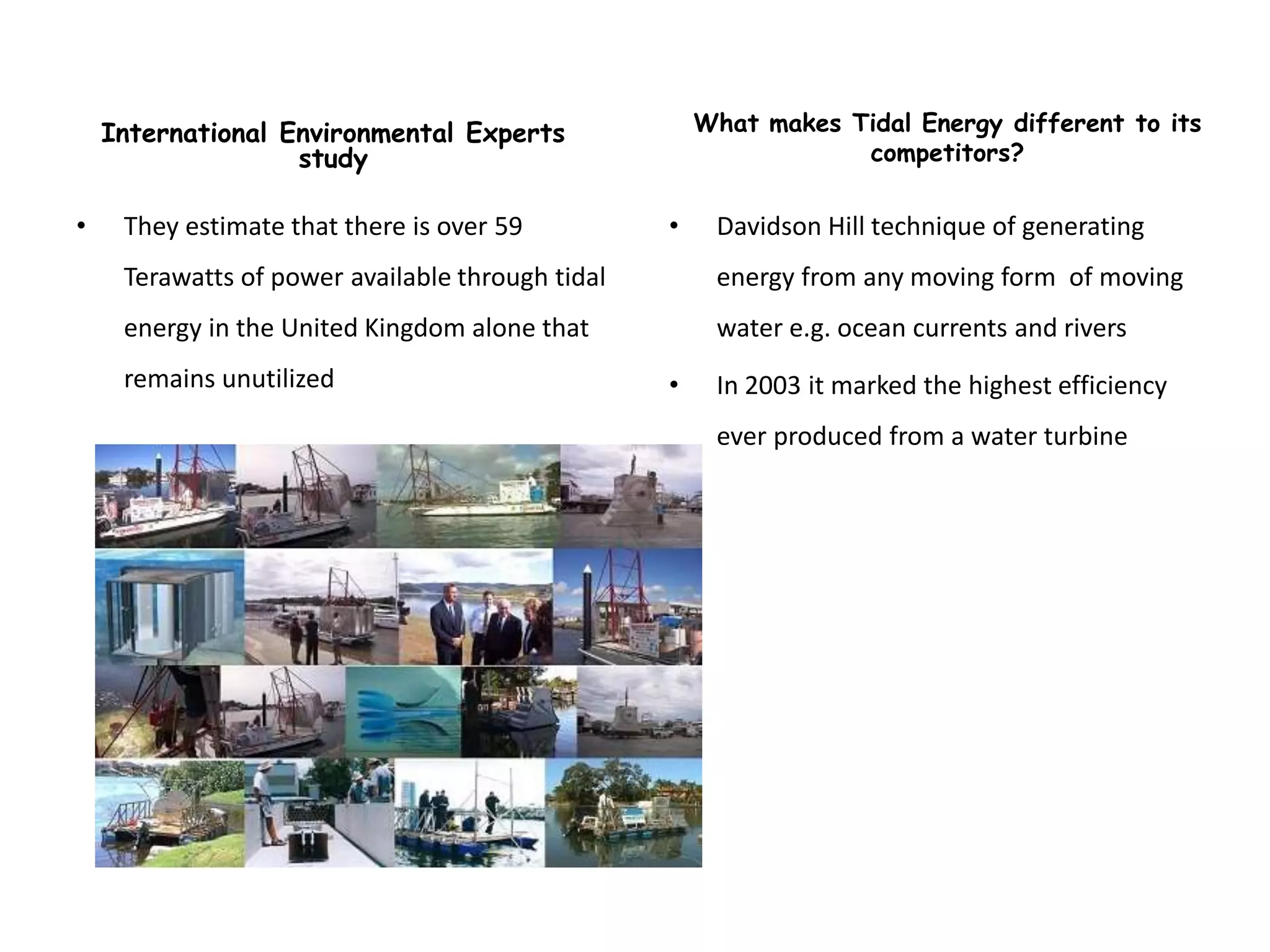 International Environmental Experts study

• They estimate that there is over 59 Terawatts of power available through tidal energy in the United Kingdom alone that remains unutilized

What makes Tidal Energy different to its competitors?

• Davidson Hill technique of generating energy from any moving form of moving water e.g. ocean currents and rivers

• In 2003 it marked the highest efficiency ever produced from a water turbine